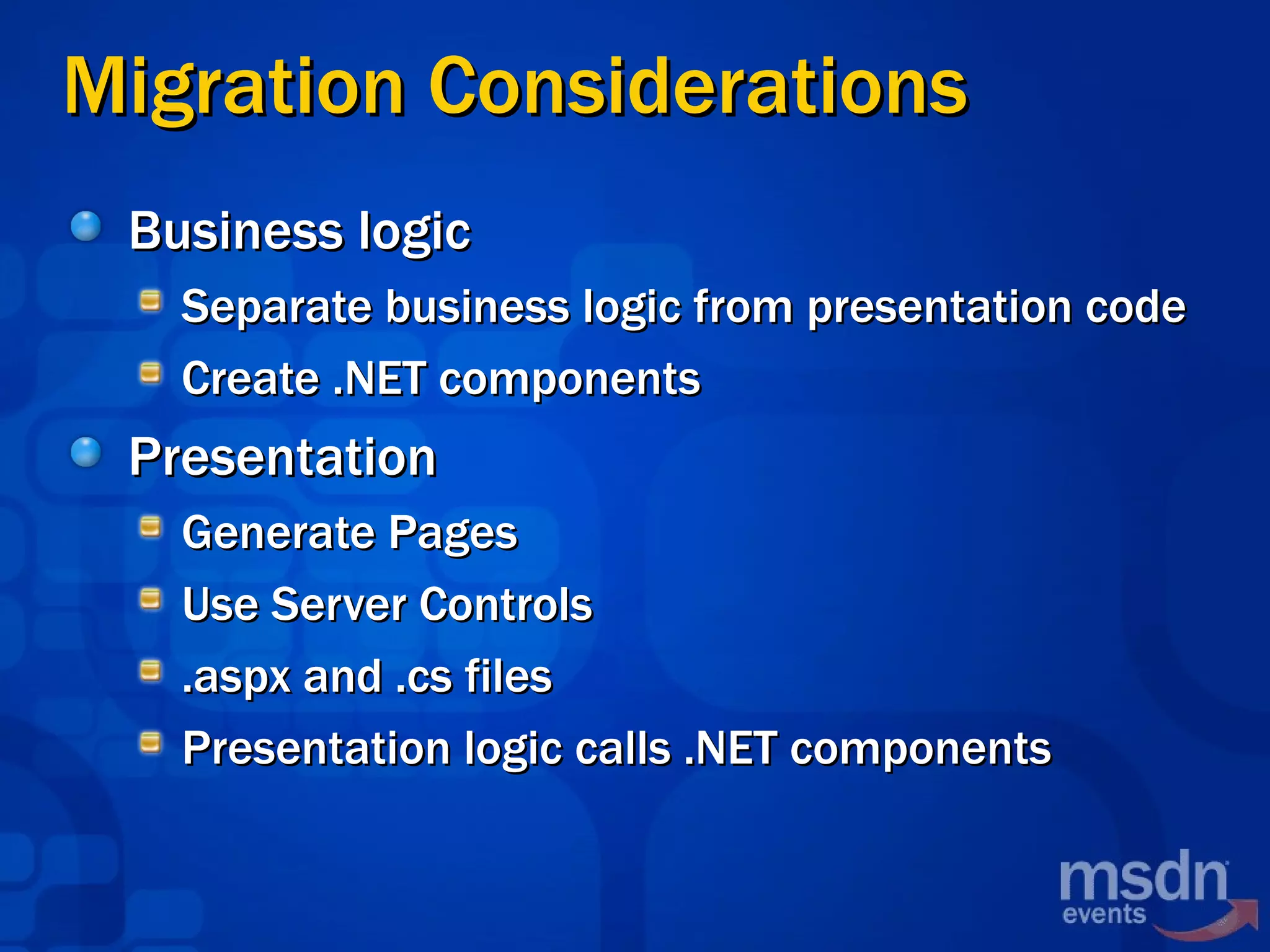 Migration Considerations

Business logic

Separate business logic from presentation code

Create .NET components

Presentation

Generate Pages

Use Server Controls

.aspx and .cs files

Presentation logic calls .NET components

msdn events